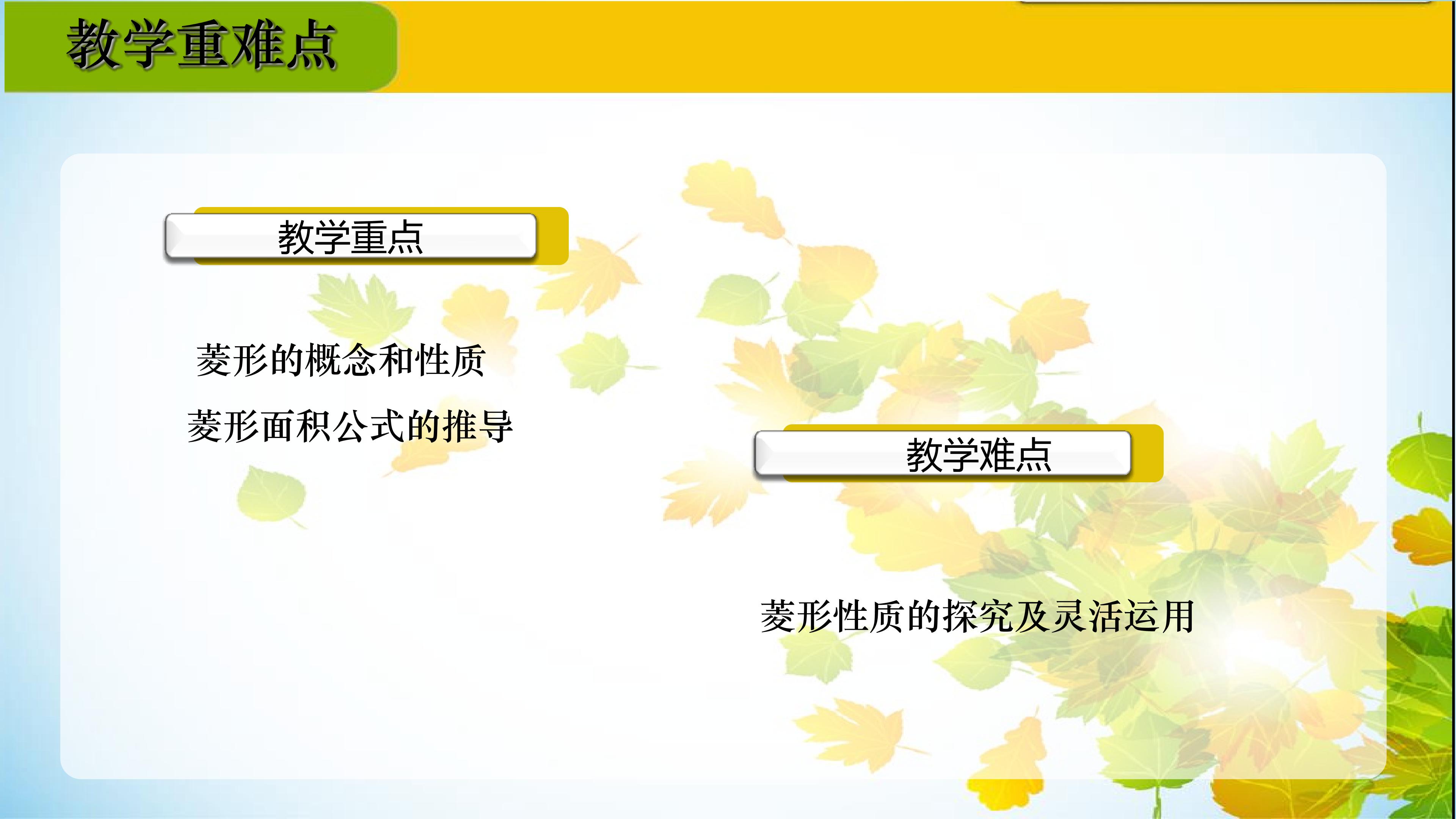 教学重难点

教学重点

菱形的概念和性质

菱形面积公式的推导

教学难点

菱形性质的探究及灵活运用